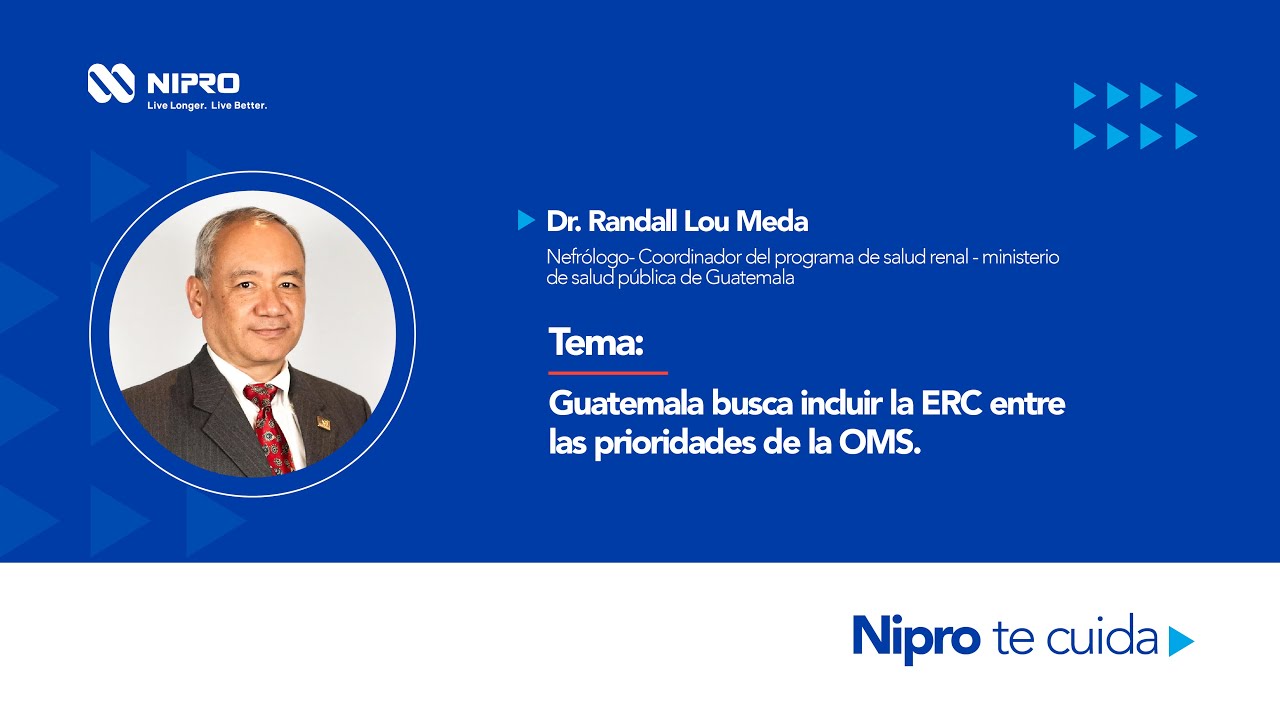 NIPRO
Live Longer. Live Better.

Dr. Randall Lou Meda

Nefrólogo- Coordinador del programa de salud renal - ministerio de salud pública de Guatemala

Tema:

Guatemala busca incluir la ERC entre las prioridades de la OMS.

Nipro te cuida